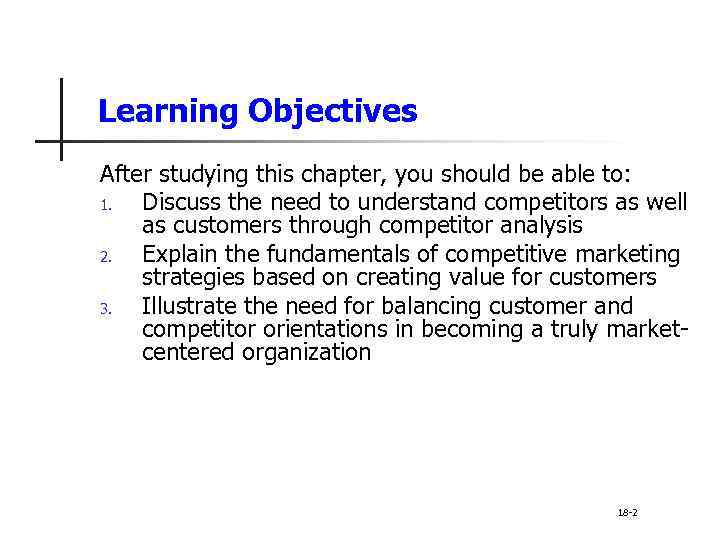 Learning Objectives

After studying this chapter, you should be able to:

1. Discuss the need to understand competitors as well as customers through competitor analysis
2. Explain the fundamentals of competitive marketing strategies based on creating value for customers
3. Illustrate the need for balancing customer and competitor orientations in becoming a truly market-centered organization

18-2